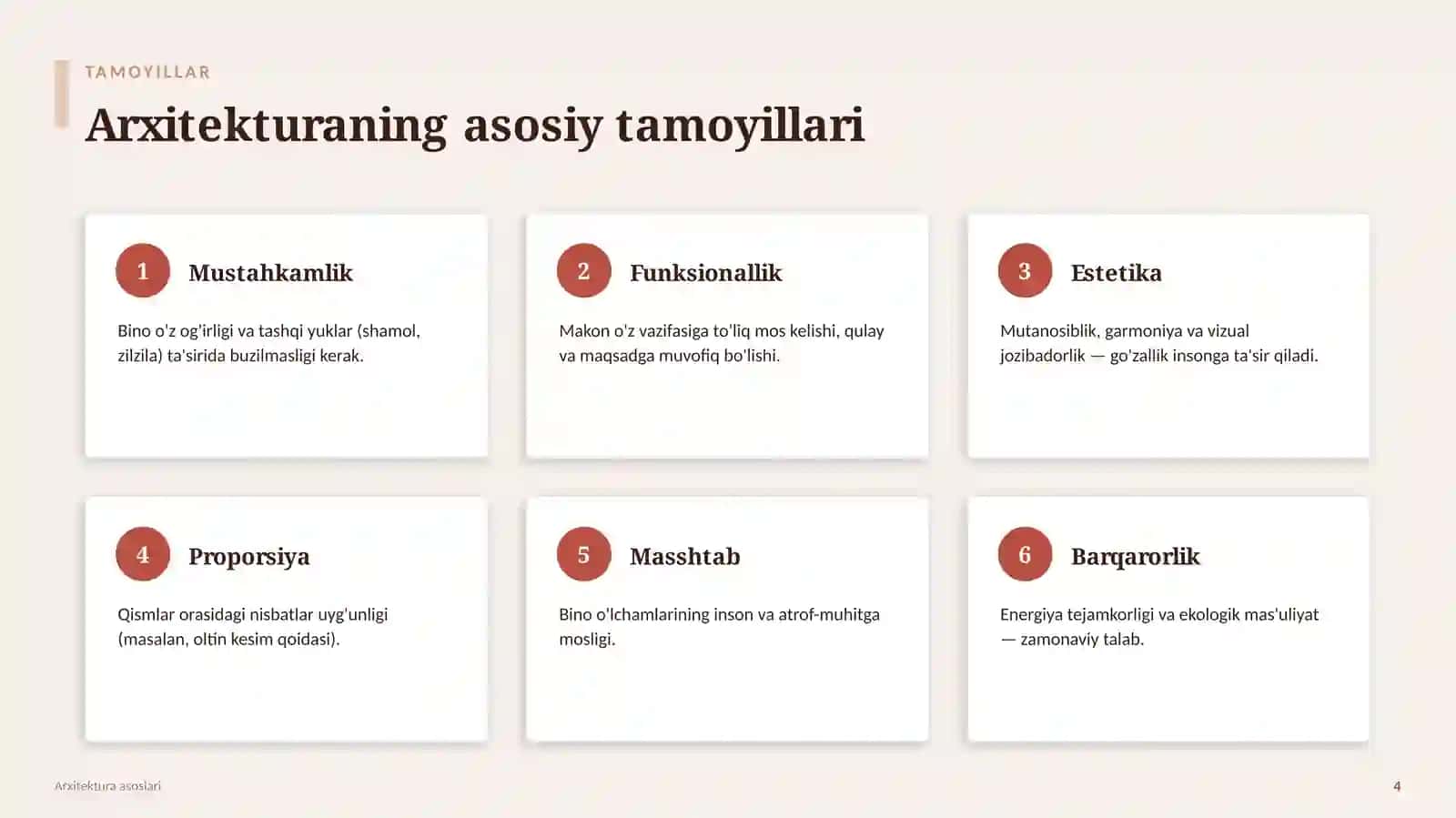 TAMOYILLAR

Arxitekturaning asosiy tamoyillari

1 Mustahkamlik

Bino o'z og'irligi va tashqi yuklar (shamol, zilzila) ta'sirida buzilmasligi kerak.

2 Funksionallik

Makon o'z vazifasiga to'liq mos kelishi, qulay va maqsadga muvofiq bo'lishi.

3 Estetika

Mutanosiblik, garmoniya va vizual jozibadorlik — go'zallik insonga ta'sir qiladi.

4 Proporsiya

Qismlar orasidagi nisbatlar uyg'unligi (masalan, oltin kesim qoidasi).

5 Masshtab

Bino o'lchamlarining inson va atrof-muhitga mosligi.

6 Barqarorlik

Energiya tejamkorligi va ekologik mas'uliyat — zamonaviy talab.

Arxitektura asoslari

4